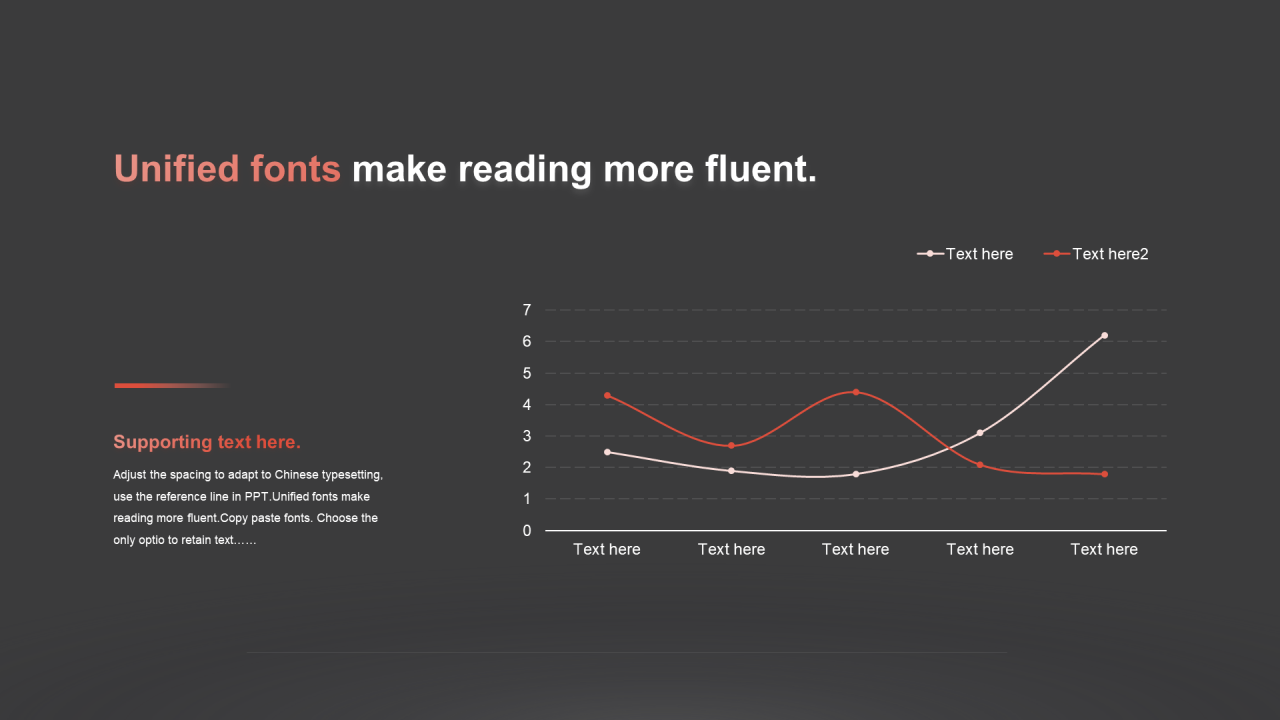 Unified fonts make reading more fluent.

Supporting text here.

Adjust the spacing to adapt to Chinese typesetting, use the reference line in PPT.Unified fonts make reading more fluent.Copy paste fonts. Choose the only optio to retain text……

Text here
Text here2

7
6
5
4
3
2
1
0

Text here
Text here
Text here
Text here
Text here